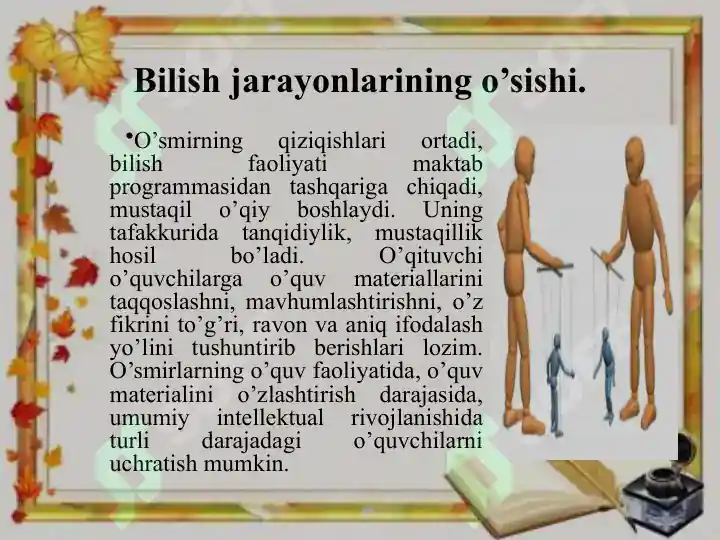 Bilish jarayonlarining o’sishi.

•O’smirning qiziqishlari ortadi, bilish faoliyati maktab programmasidan tashqariga chiqadi, mustaqil o’qiy boshlaydi. Uning tafakkurida tanqidiylik, mustaqillik hosil bo’ladi. O’qituvchi o’quvchilarga o’quv materiallarini taqqoslashni, mavhumlashtirishni, o’z fikrini to’g’ri, ravon va aniq ifodalash yo’lini tushuntirib berishlari lozim. O’smirlarning o’quv faoliyatida, o’quv materialini o’zlashtirish darajasida, umumiy intellektual rivojlanishida turli darajadagi o’quvchilarni uchratish mumkin.